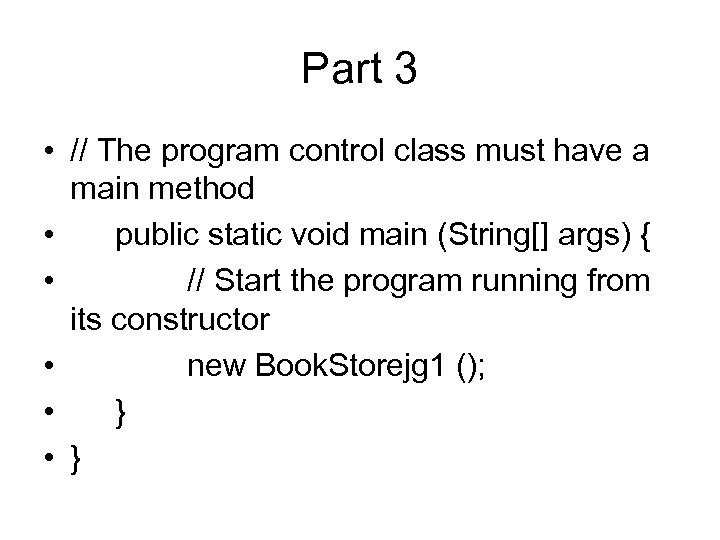 Part 3

• // The program control class must have a main method
• public static void main (String[] args) {
• // Start the program running from its constructor
• new BookStorejg1 ();
• }
• }